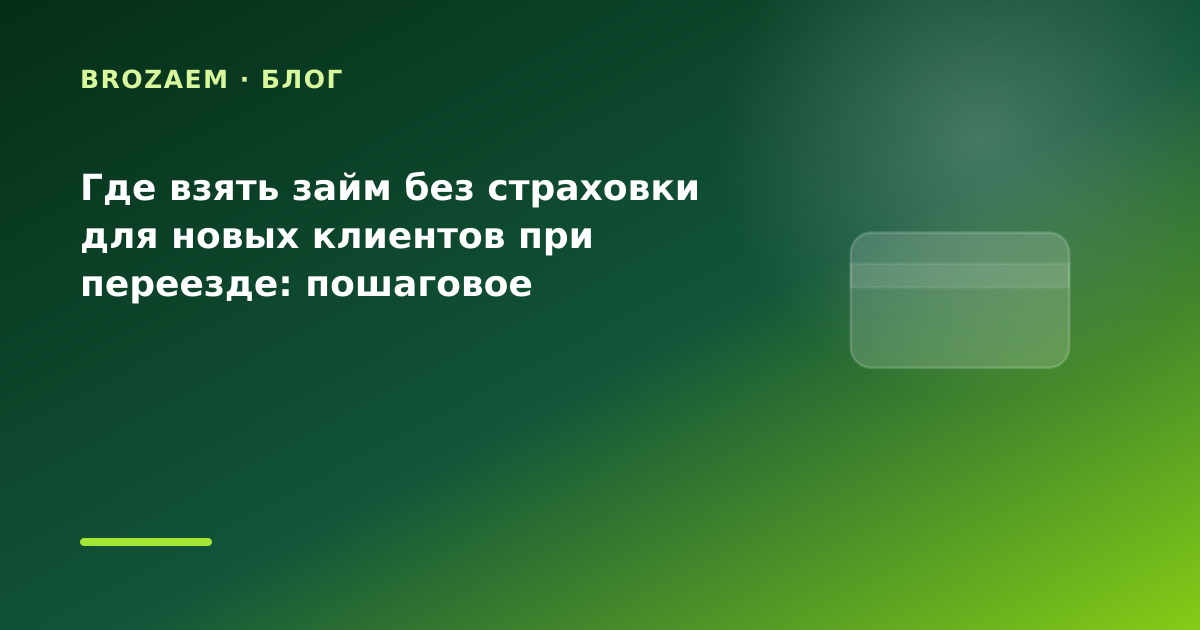 BROZAEM · БЛОГ

Где взять займ без страховки для новых клиентов при переезде: пошаговое